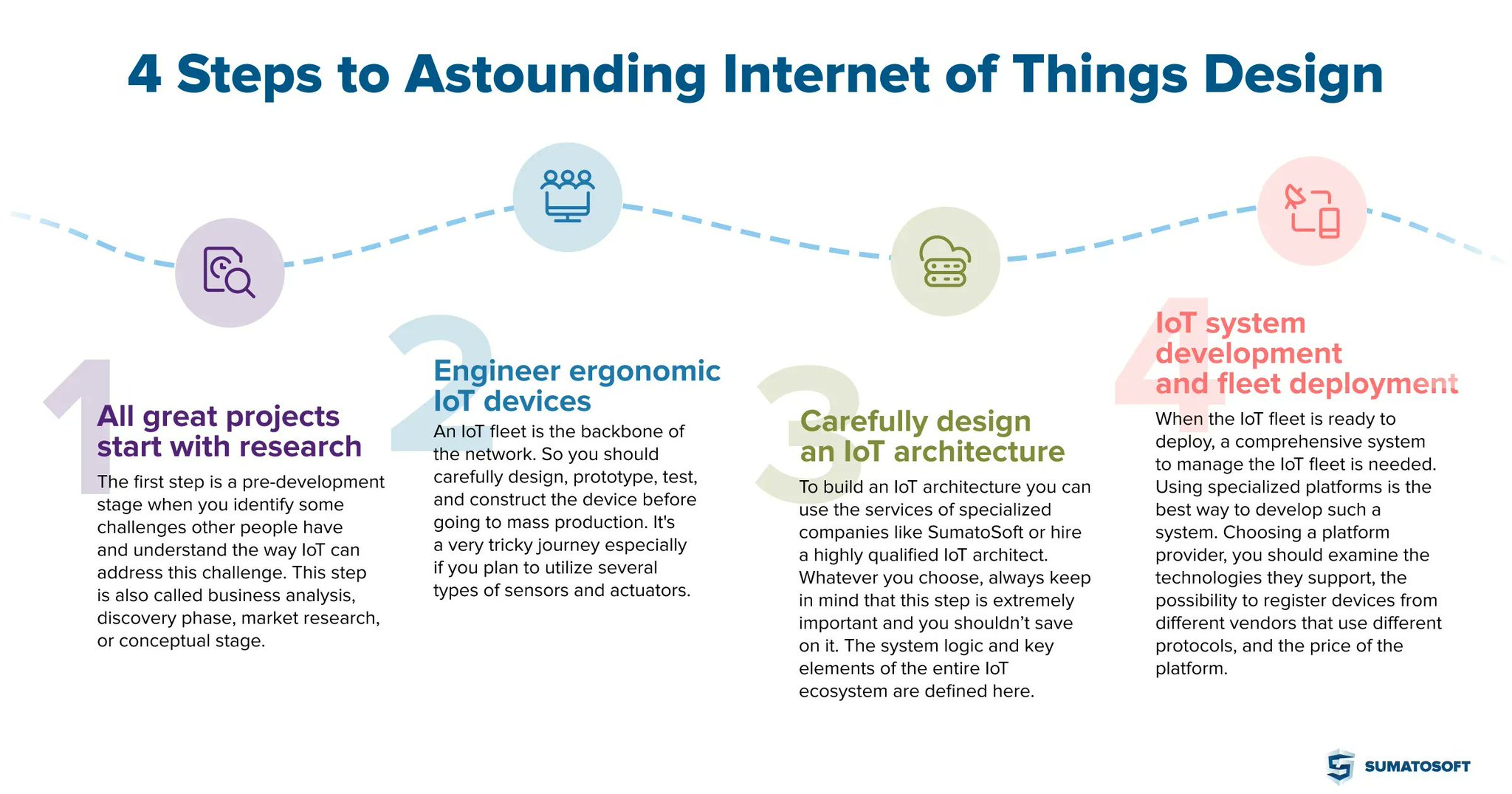 4 Steps to Astounding Internet of Things Design

1

All great projects start with research

The first step is a pre-development stage when you identify some challenges other people have and understand the way IoT can address this challenge. This step is also called business analysis, discovery phase, market research, or conceptual stage.

2

Engineer ergonomic IoT devices

An IoT fleet is the backbone of the network. So you should carefully design, prototype, test, and construct the device before going to mass production. It's a very tricky journey especially if you plan to utilize several types of sensors and actuators.

3

Carefully design an IoT architecture

To build an IoT architecture you can use the services of specialized companies like SumatoSoft or hire a highly qualified IoT architect. Whatever you choose, always keep in mind that this step is extremely important and you shouldn't save on it. The system logic and key elements of the entire IoT ecosystem are defined here.

4

IoT system development and fleet deployment

When the IoT fleet is ready to deploy, a comprehensive system to manage the IoT fleet is needed. Using specialized platforms is the best way to develop such a system. Choosing a platform provider, you should examine the technologies they support, the possibility to register devices from different vendors that use different protocols, and the price of the platform.

SUMATOSOFT